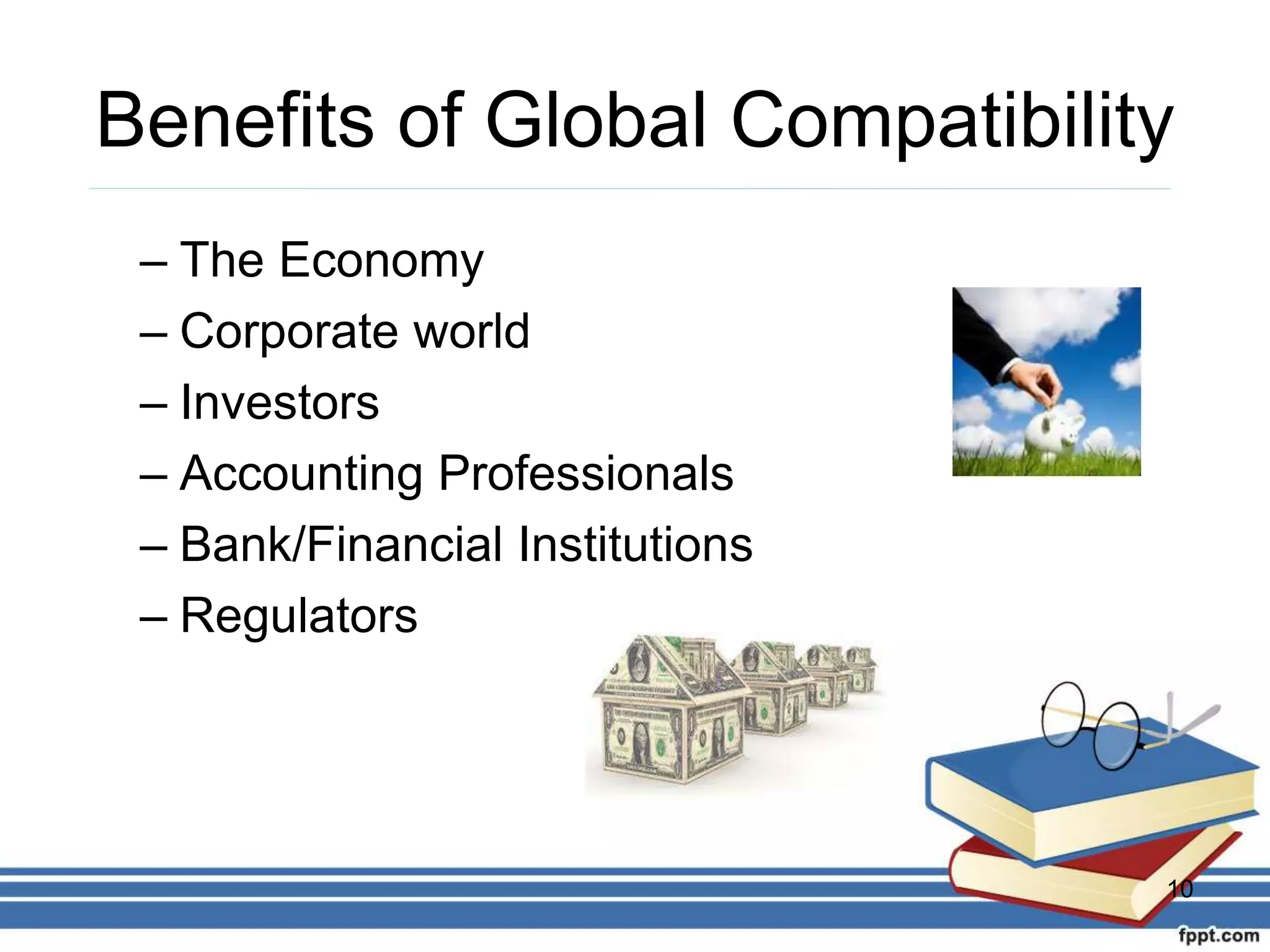 Benefits of Global Compatibility

– The Economy
– Corporate world
– Investors
– Accounting Professionals
– Bank/Financial Institutions
– Regulators

10

fppt.com